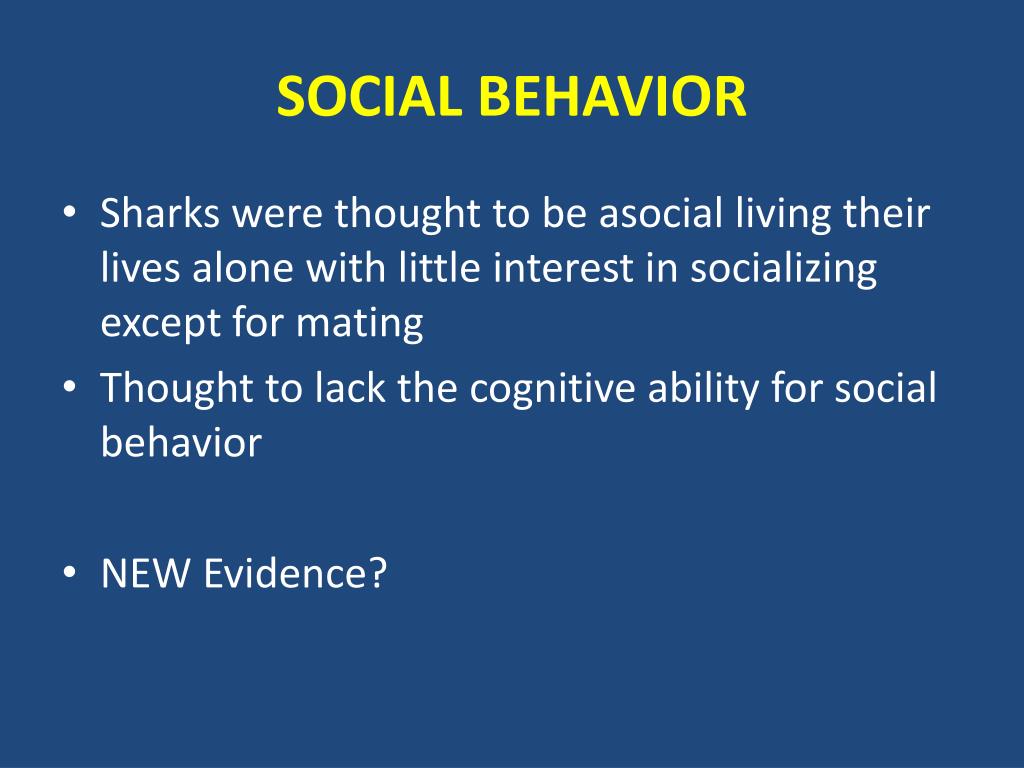 SOCIAL BEHAVIOR

• Sharks were thought to be asocial living their lives alone with little interest in socializing except for mating
• Thought to lack the cognitive ability for social behavior

• NEW Evidence?